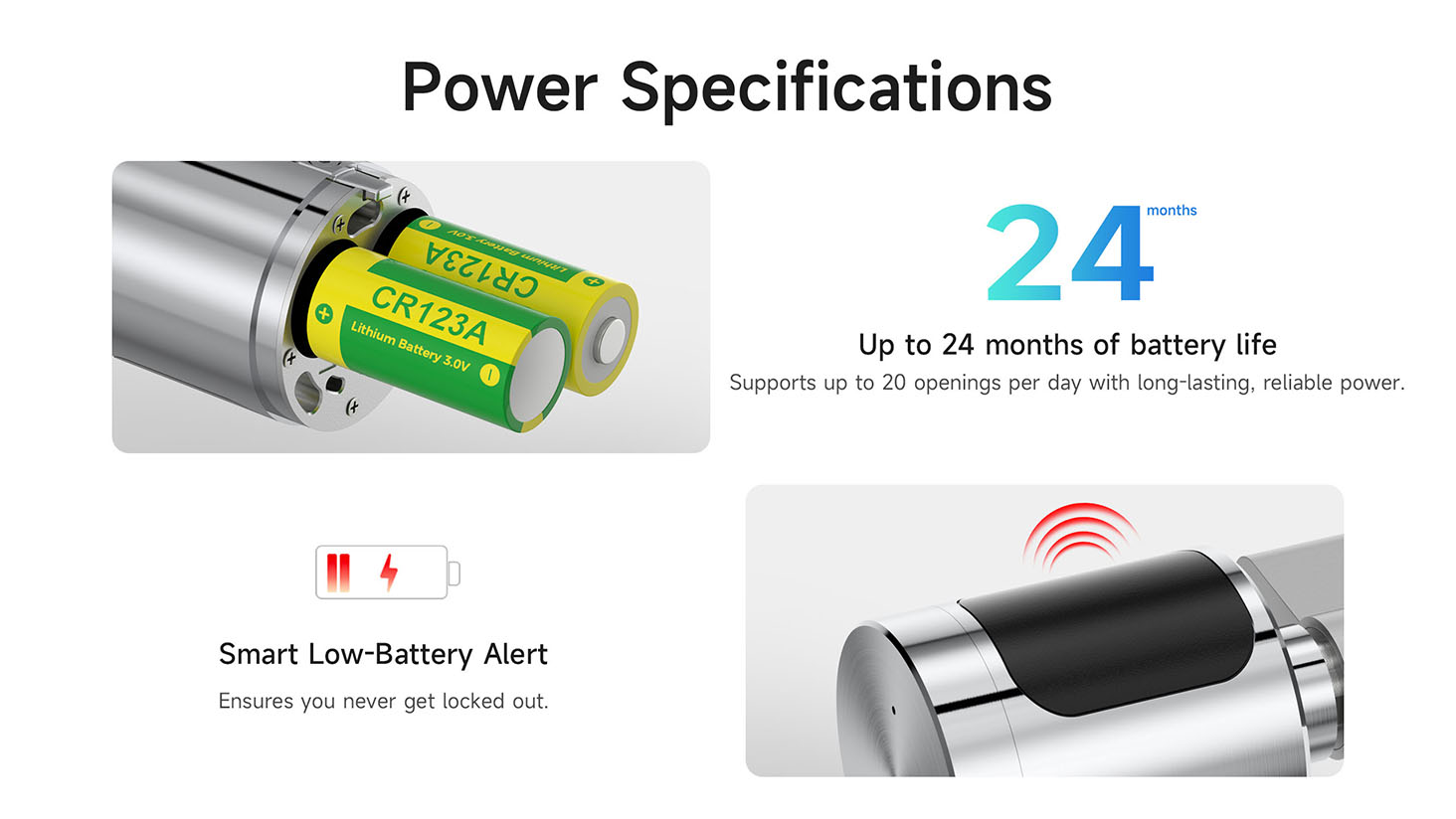 Power Specifications

CR123A
Lithium Battery 3.0V

CR123A
Lithium Battery 3.0V

24 months

Up to 24 months of battery life

Supports up to 20 openings per day with long-lasting, reliable power.

Smart Low-Battery Alert

Ensures you never get locked out.